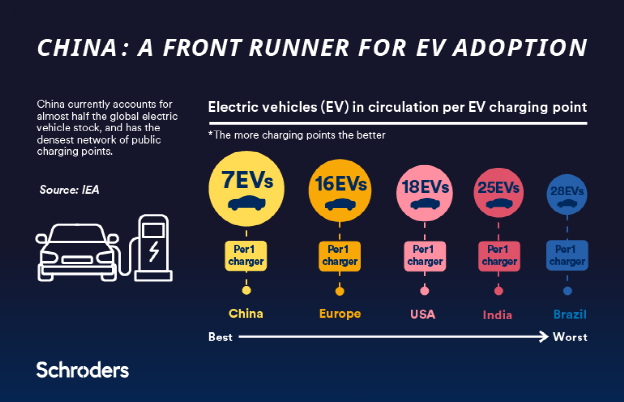 CHINA: A FRONT RUNNER FOR EV ADOPTION

China currently accounts for almost half the global electric vehicle stock, and has the densest network of public charging points.

Source: IEA

Electric vehicles (EV) in circulation per EV charging point

*The more charging points the better

7EVs
Per1 charger
China

16EVs
Per1 charger
Europe

18EVs
Per1 charger
USA

25EVs
Per1 charger
India

28EVs
Per1 charger
Brazil

Best

Worst

Schroders